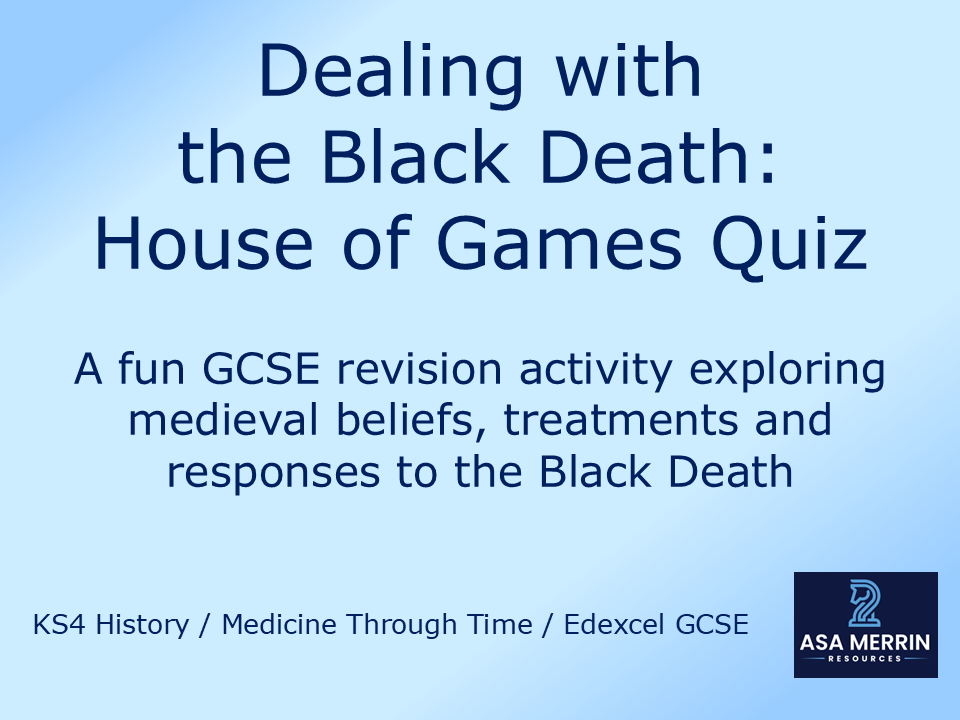 Dealing with the Black Death: House of Games Quiz

A fun GCSE revision activity exploring medieval beliefs, treatments and responses to the Black Death

KS4 History / Medicine Through Time / Edexcel GCSE

ASA MERRIN
RESOURCES